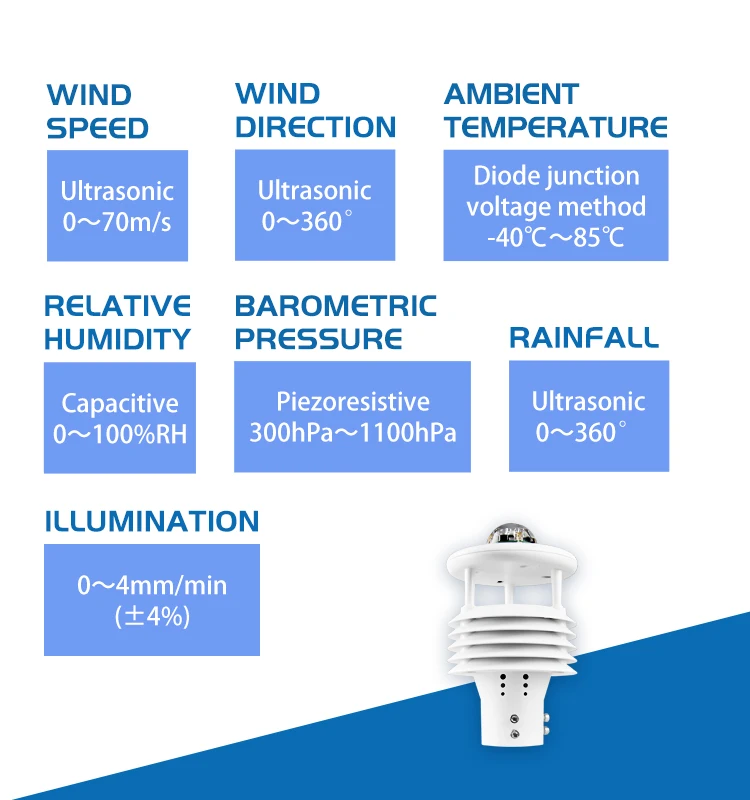 WIND SPEED

Ultrasonic
0～70m/s

WIND DIRECTION

Ultrasonic
0～360°

AMBIENT TEMPERATURE

Diode junction voltage method
-40℃～85℃

RELATIVE HUMIDITY

Capacitive
0～100%RH

BAROMETRIC PRESSURE

Piezoresistive
300hPa～1100hPa

RAINFALL

Ultrasonic
0～360°

ILLUMINATION

0～4mm/min
(±4%)